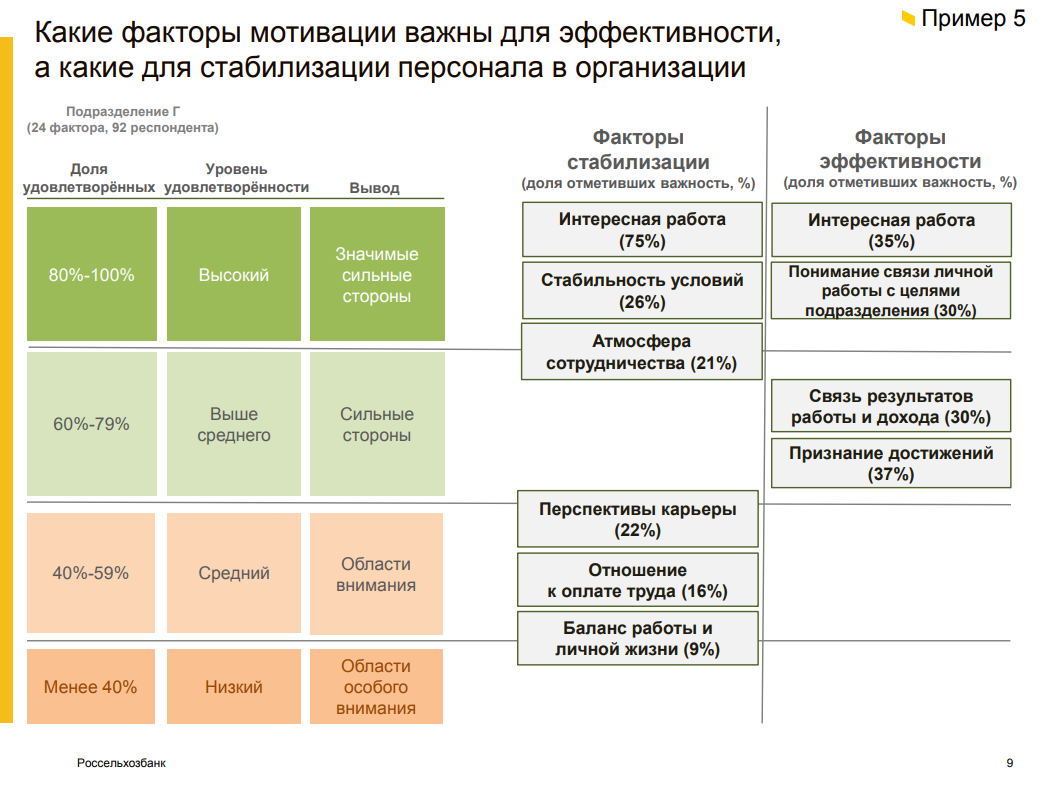 Пример 5

Какие факторы мотивации важны для эффективности, а какие для стабилизации персонала в организации

Подразделение Г
(24 фактора, 92 респондента)

| Доля удовлетворённых | Уровень удовлетворённости | Вывод |
|---|---|---|
| 80%-100% | Высокий | Значимые сильные стороны |
| 60%-79% | Выше среднего | Сильные стороны |
| 40%-59% | Средний | Области внимания |
| Менее 40% | Низкий | Области особого внимания |

Факторы стабилизации
(доля отметивших важность, %)

Интересная работа (75%)

Стабильность условий (26%)

Атмосфера сотрудничества (21%)

Перспективы карьеры (22%)

Отношение к оплате труда (16%)

Баланс работы и личной жизни (9%)

Факторы эффективности
(доля отметивших важность, %)

Интересная работа (35%)

Понимание связи личной работы с целями подразделения (30%)

Связь результатов работы и дохода (30%)

Признание достижений (37%)

Россельхозбанк

9